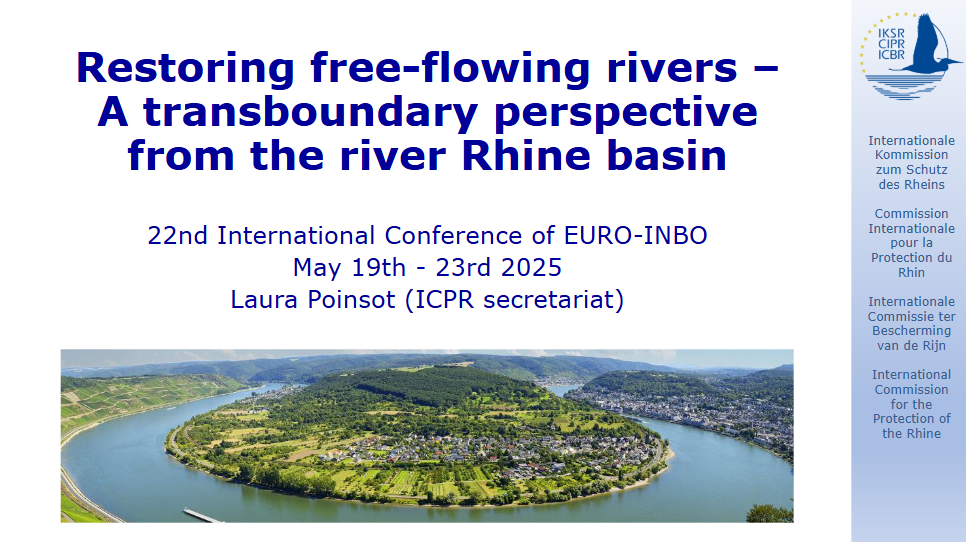 Restoring free-flowing rivers – A transboundary perspective from the river Rhine basin

22nd International Conference of EURO-INBO
May 19th - 23rd 2025
Laura Poinsot (ICPR secretariat)

IKSR
CIPR
ICBR

Internationale Kommission zum Schutz des Rheins

Commission Internationale pour la Protection du Rhin

Internationale Commissie ter Bescherming van de Rijn

International Commission for the Protection of the Rhine